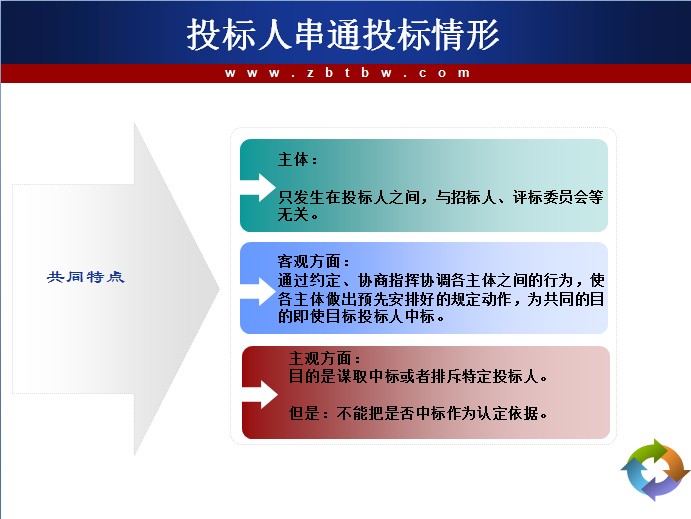 投标人串通投标情形

www.zbtbw.com

共同特点

主体：

只发生在投标人之间，与招标人、评标委员会等无关。

客观方面：
通过约定、协商指挥协调各主体之间的行为，使各主体做出预先安排好的规定动作，为共同的目的即使目标投标人中标。

主观方面：
目的是谋取中标或者排斥特定投标人。

但是：不能把是否中标作为认定依据。